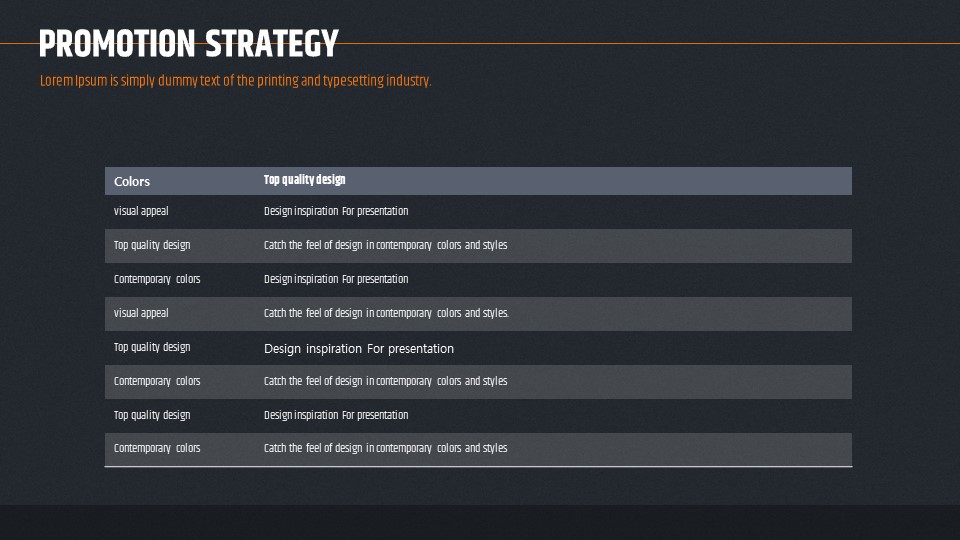 PROMOTION STRATEGY

Lorem Ipsum is simply dummy text of the printing and typesetting industry.

| Colors | Top quality design |
|---|---|
| visual appeal | Design inspiration For presentation |
| Top quality design | Catch the feel of design in contemporary colors and styles |
| Contemporary colors | Design inspiration For presentation |
| visual appeal | Catch the feel of design in contemporary colors and styles. |
| Top quality design | Design inspiration For presentation |
| Contemporary colors | Catch the feel of design in contemporary colors and styles |
| Top quality design | Design inspiration For presentation |
| Contemporary colors | Catch the feel of design in contemporary colors and styles |